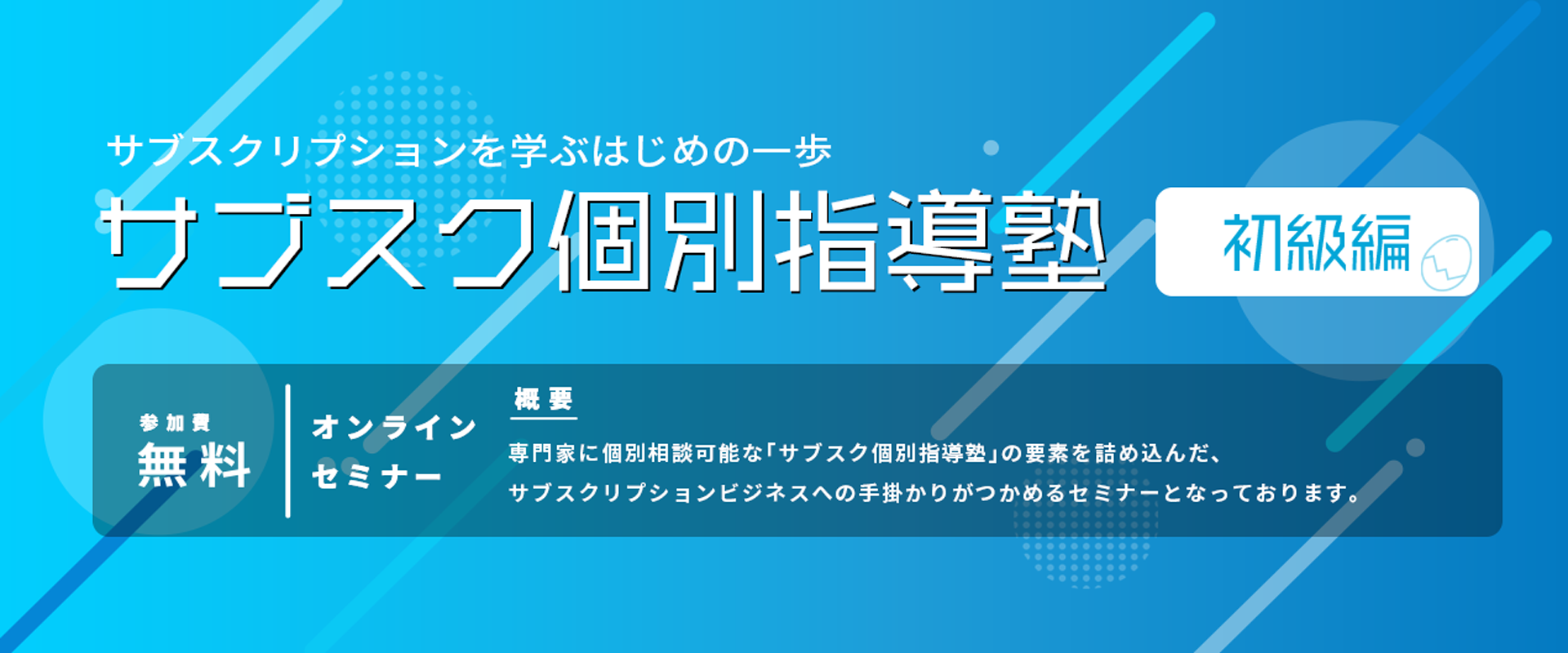 サブスクリプションを学ぶはじめの一歩

サブスク個別指導塾

初級編

参加費
無料

オンライン
セミナー

概要

専門家に個別相談可能な「サブスク個別指導塾」の要素を詰め込んだ、サブスクリプションビジネスへの手掛かりがつかめるセミナーとなっております。